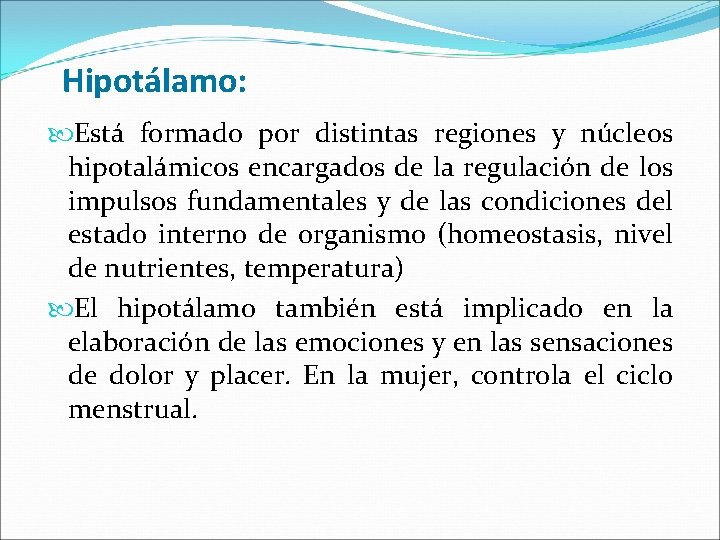 Hipotálamo:

Está formado por distintas regiones y núcleos hipotalámicos encargados de la regulación de los impulsos fundamentales y de las condiciones del estado interno de organismo (homeostasis, nivel de nutrientes, temperatura)

El hipotálamo también está implicado en la elaboración de las emociones y en las sensaciones de dolor y placer. En la mujer, controla el ciclo menstrual.